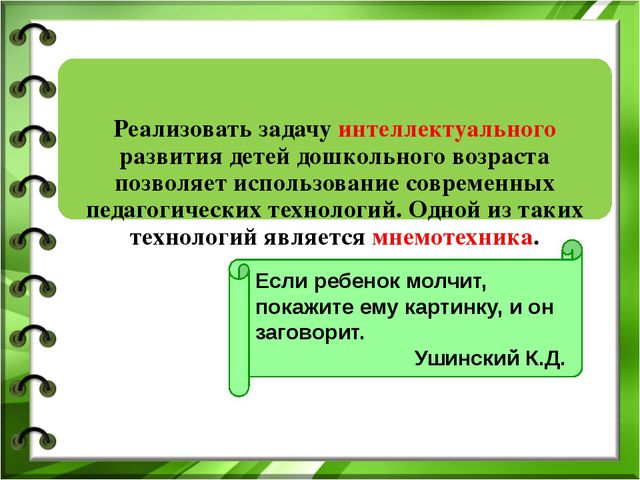 Реализовать задачу интеллектуального развития детей дошкольного возраста позволяет использование современных педагогических технологий. Одной из таких технологий является мнемотехника.

Если ребенок молчит, покажите ему картинку, и он заговорит.
Ушинский К.Д.